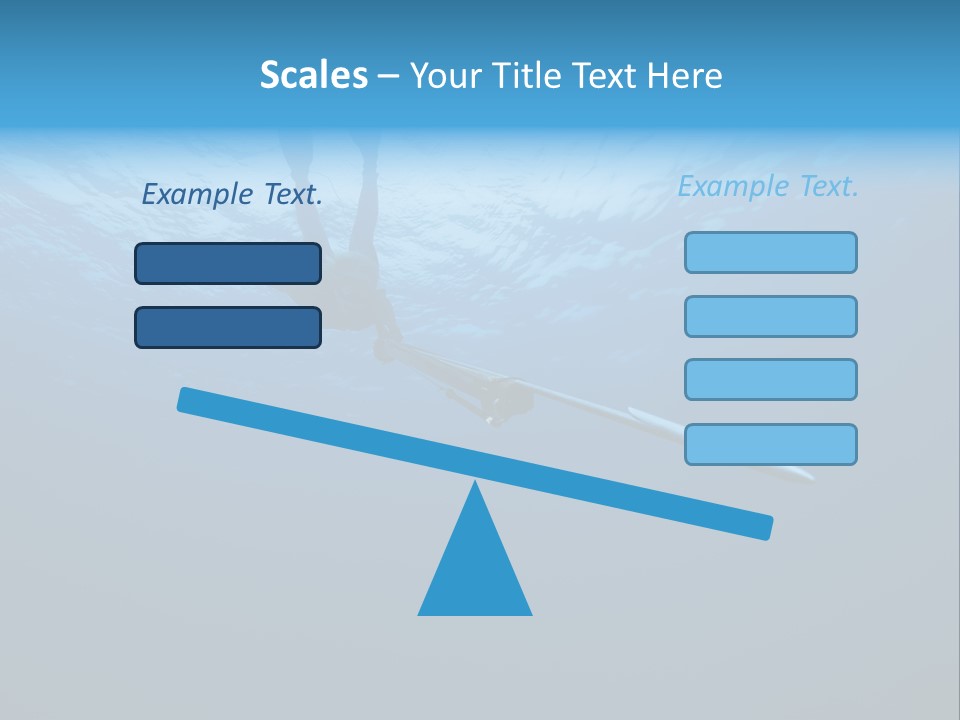 Scales – Your Title Text Here

Example Text.

Example Text.